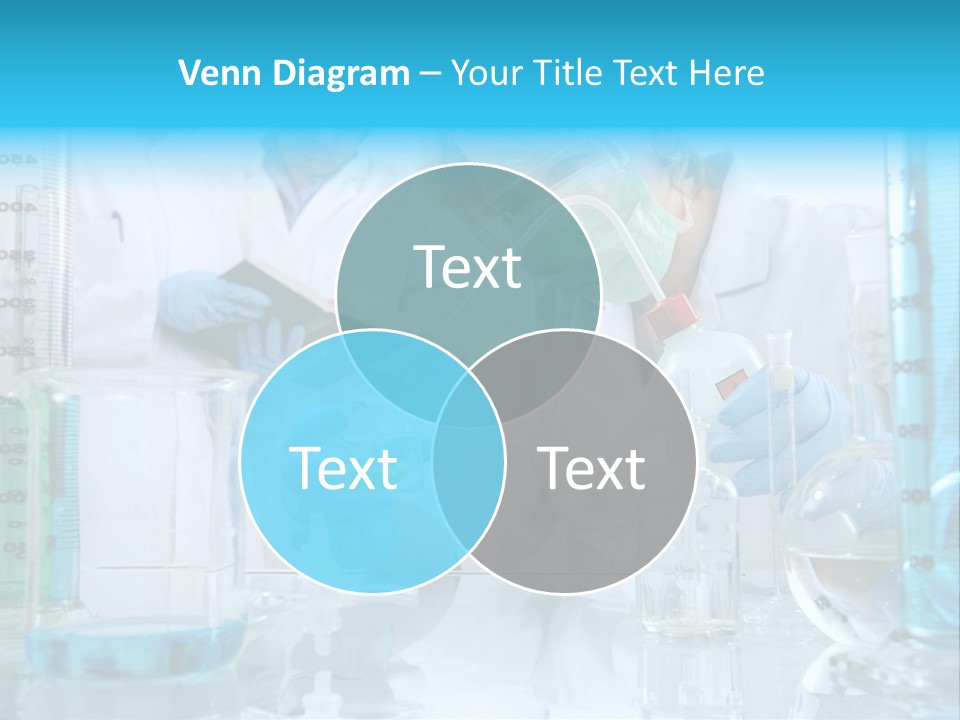 Venn Diagram – Your Title Text Here

Text

Text

Text